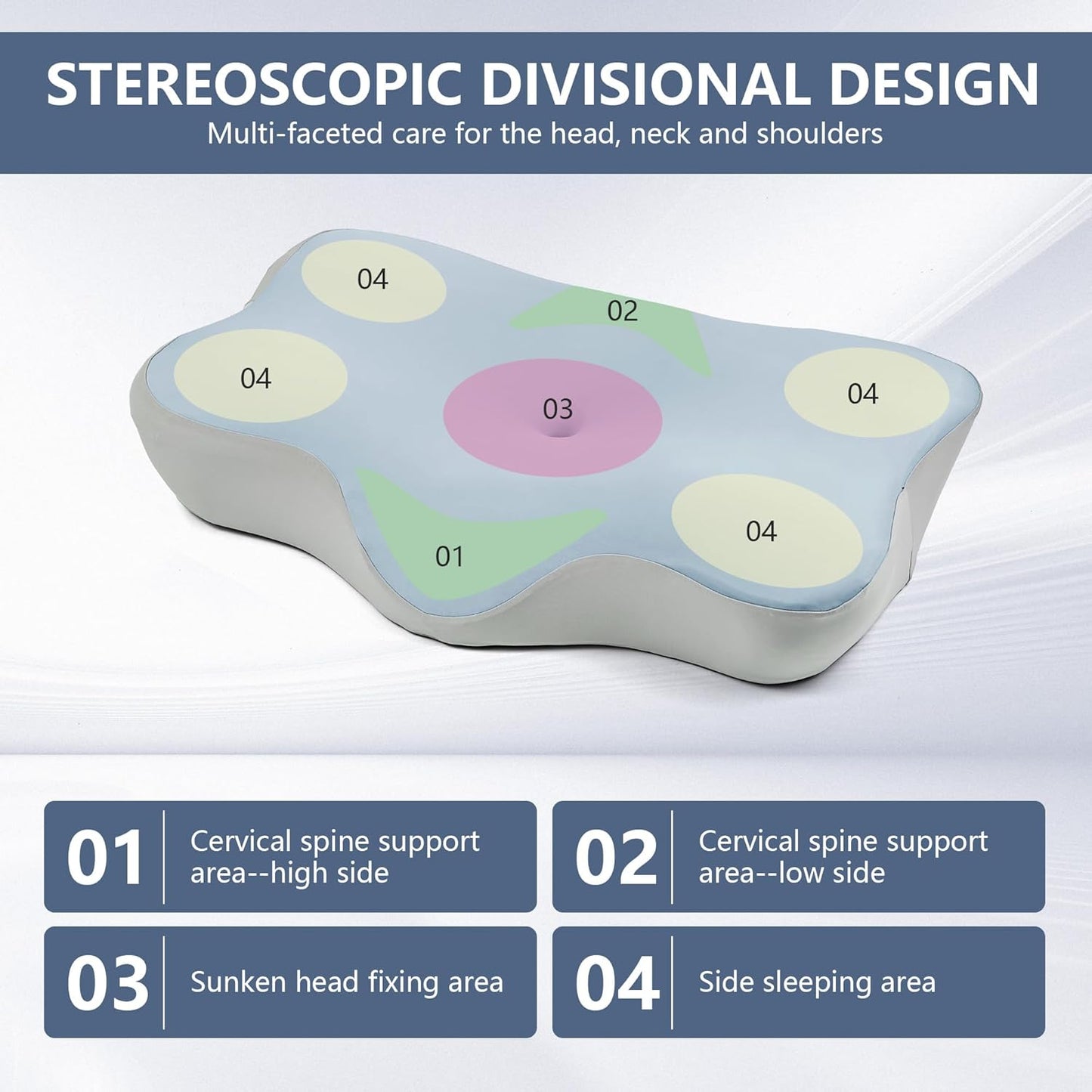 STEREOSCOPIC DIVISIONAL DESIGN
Multi-faceted care for the head, neck and shoulders

04
02
04
03
04
04
01

01 Cervical spine support area--high side

02 Cervical spine support area--low side

03 Sunken head fixing area

04 Side sleeping area